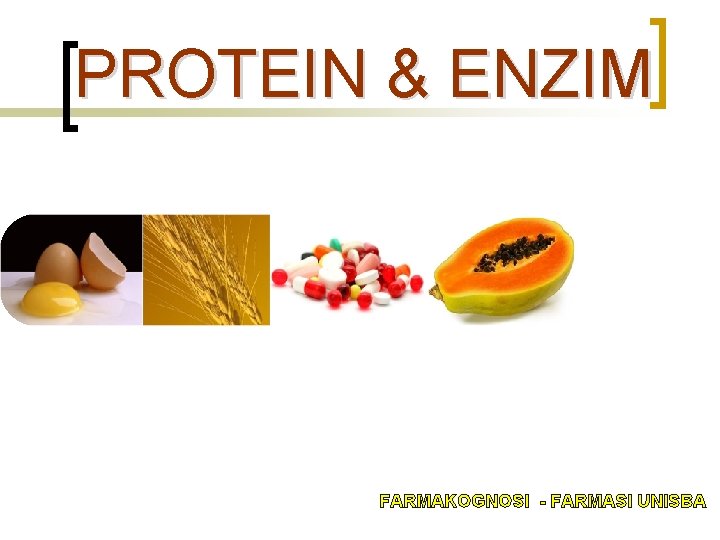 PROTEIN & ENZIM

FARMAKOGNOSI - FARMASI UNISBA